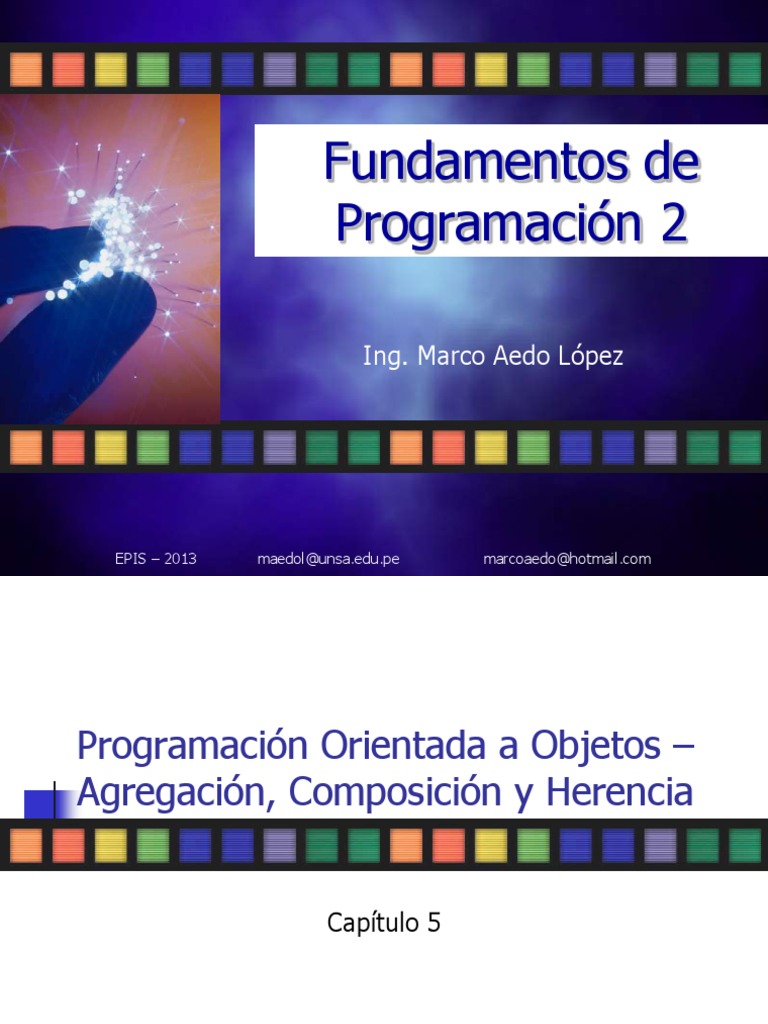 Fundamentos de Programación 2

Ing. Marco Aedo López

EPIS – 2013 maedol@unsa.edu.pe marcoaedo@hotmail.com

Programación Orientada a Objetos – Agregación, Composición y Herencia

Capítulo 5